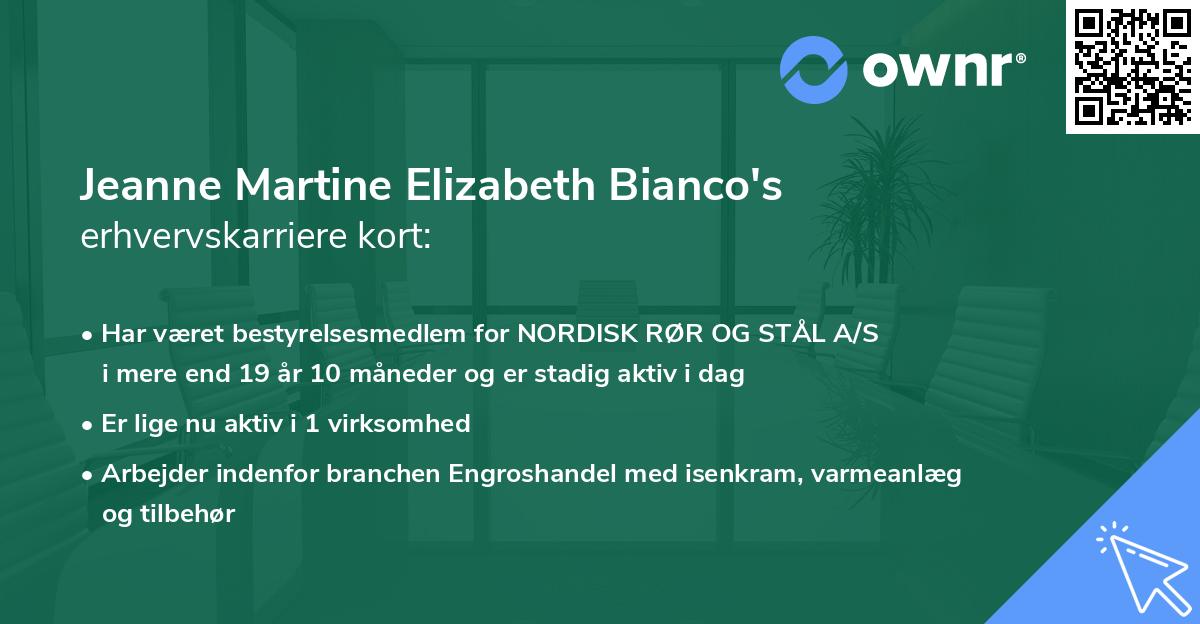 ownr®

Jeanne Martine Elizabeth Bianco's
erhvervskarriere kort:

• Har været bestyrelsesmedlem for NORDISK RØR OG STÅL A/S i mere end 19 år 10 måneder og er stadig aktiv i dag
• Er lige nu aktiv i 1 virksomhed
• Arbejder indenfor branchen Engroshandel med isenkram, varmeanlæg og tilbehør